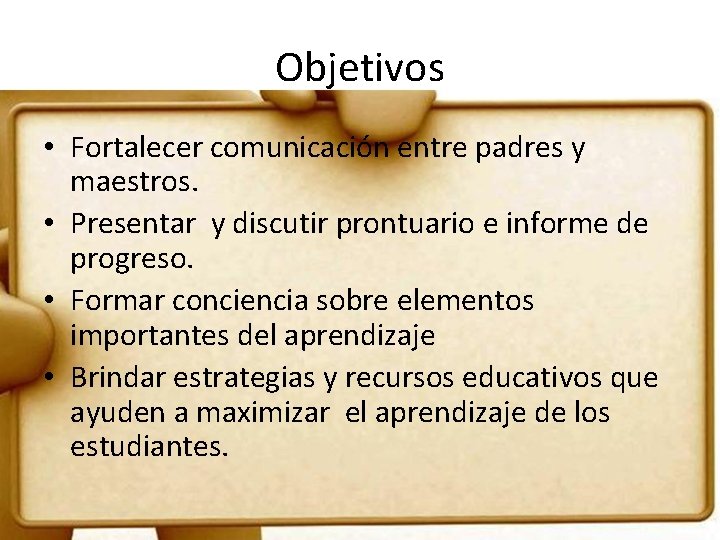 Objetivos

• Fortalecer comunicación entre padres y maestros.
• Presentar  y discutir prontuario e informe de progreso.
• Formar conciencia sobre elementos importantes del aprendizaje
• Brindar estrategias y recursos educativos que ayuden a maximizar  el aprendizaje de los estudiantes.